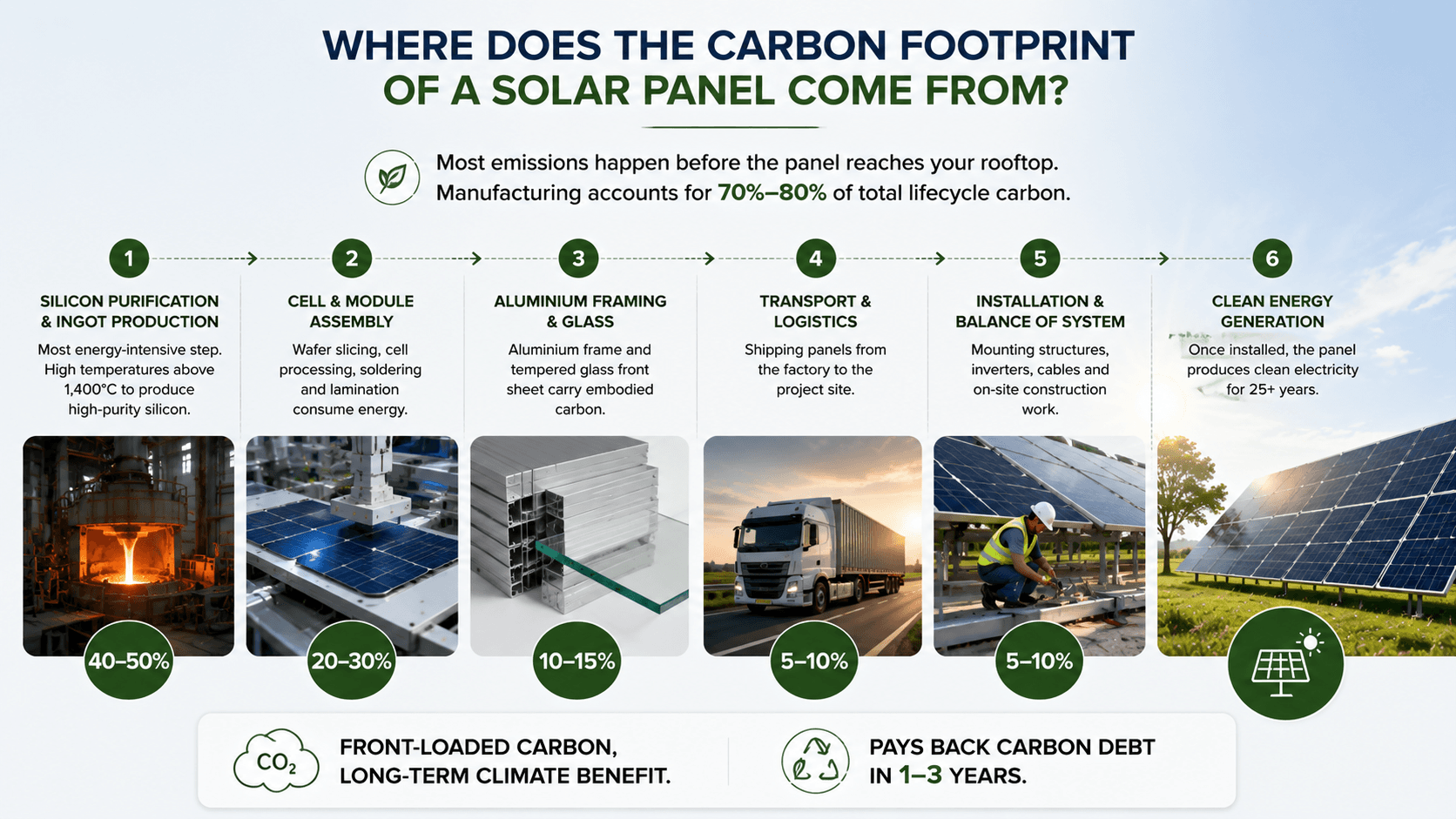 WHERE DOES THE CARBON FOOTPRINT OF A SOLAR PANEL COME FROM?

Most emissions happen before the panel reaches your rooftop. Manufacturing accounts for 70%–80% of total lifecycle carbon.

1
SILICON PURIFICATION & INGOT PRODUCTION
Most energy-intensive step. High temperatures above 1,400°C to produce high-purity silicon.
40–50%

2
CELL & MODULE ASSEMBLY
Wafer slicing, cell processing, soldering and lamination consume energy.
20–30%

3
ALUMINIUM FRAMING & GLASS
Aluminium frame and tempered glass front sheet carry embodied carbon.
10–15%

4
TRANSPORT & LOGISTICS
Shipping panels from the factory to the project site.
5–10%

5
INSTALLATION & BALANCE OF SYSTEM
Mounting structures, inverters, cables and on-site construction work.
5–10%

6
CLEAN ENERGY GENERATION
Once installed, the panel produces clean electricity for 25+ years.

$CO_2$
FRONT-LOADED CARBON, LONG-TERM CLIMATE BENEFIT.

PAYS BACK CARBON DEBT IN 1–3 YEARS.